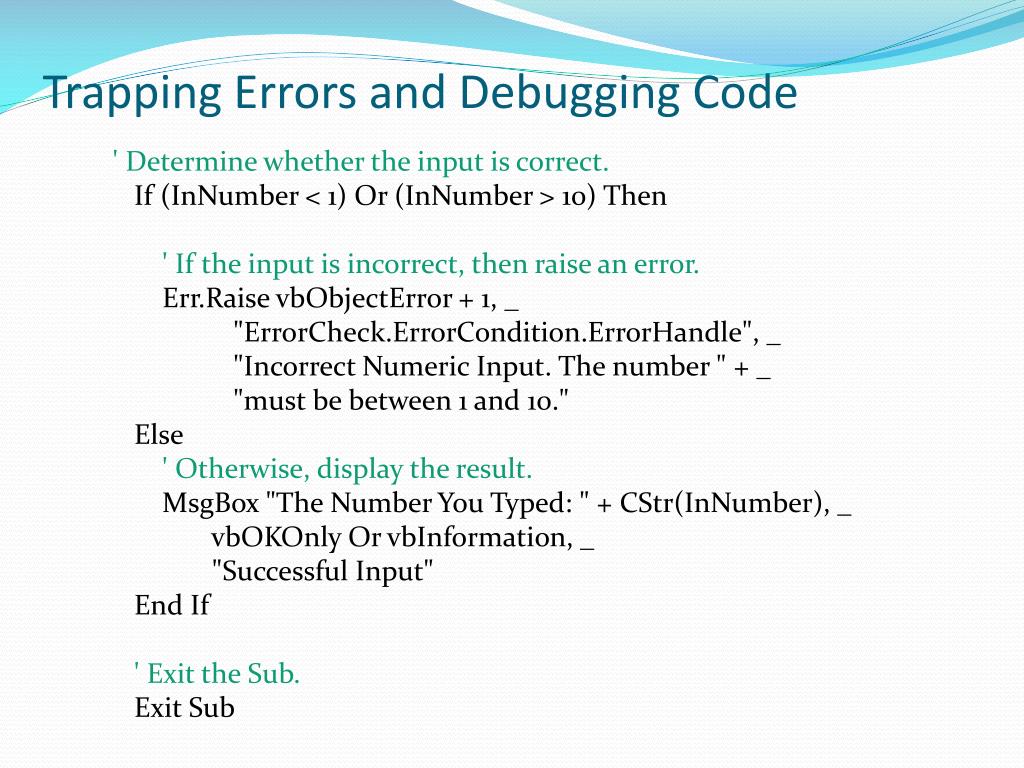 Trapping Errors and Debugging Code

' Determine whether the input is correct.
If (InNumber < 1) Or (InNumber > 10) Then

' If the input is incorrect, then raise an error.
Err.Raise vbObjectError + 1, _
"ErrorCheck.ErrorCondition.ErrorHandle", _
"Incorrect Numeric Input. The number " + _
"must be between 1 and 10."
Else
' Otherwise, display the result.
MsgBox "The Number You Typed: " + CStr(InNumber), _
vbOKOnly Or vbInformation, _
"Successful Input"
End If

' Exit the Sub.
Exit Sub